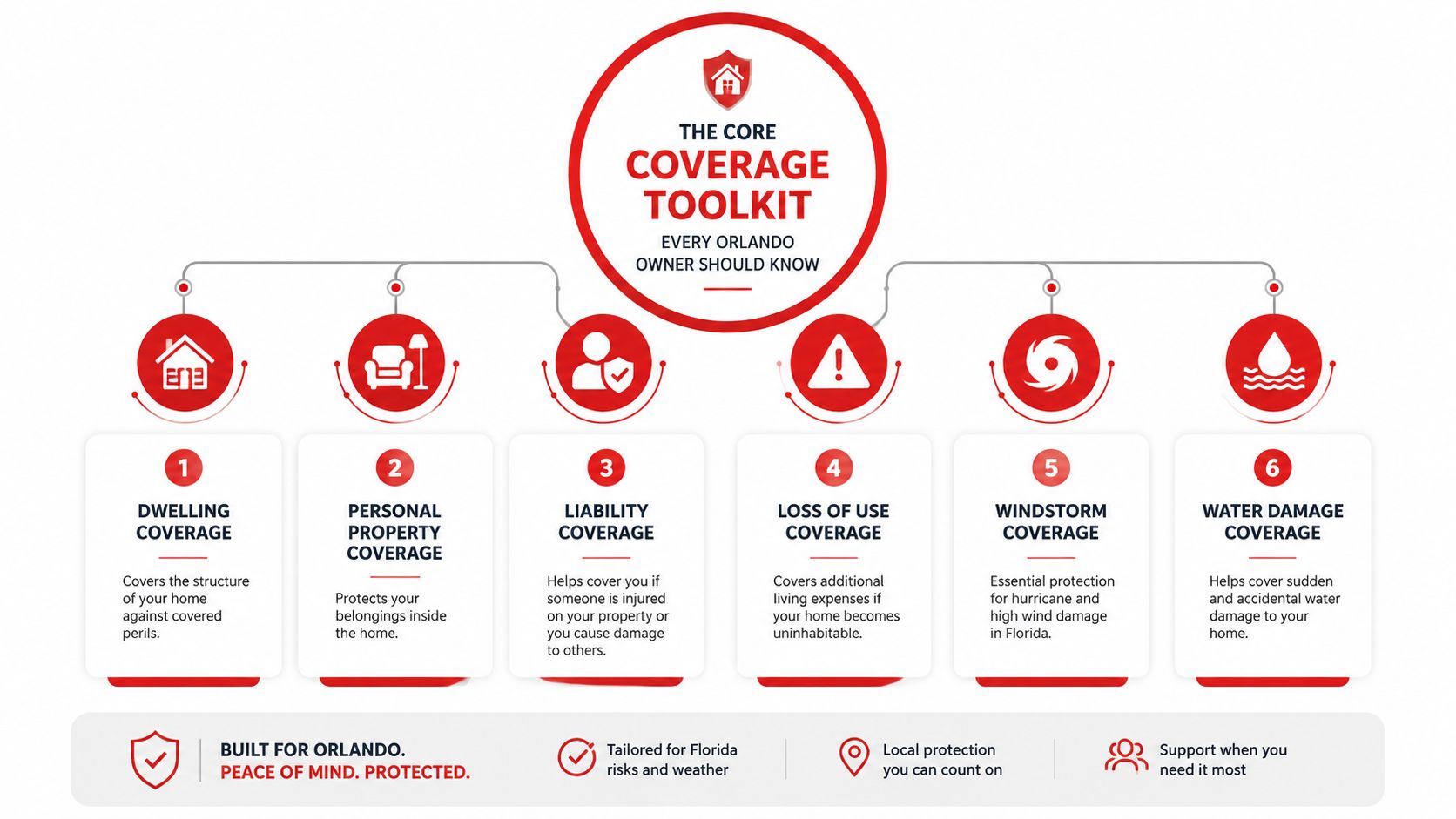 THE CORE
COVERAGE TOOLKIT
EVERY ORLANDO OWNER SHOULD KNOW

1
DWELLING COVERAGE
Covers the structure of your home against covered perils.

2
PERSONAL PROPERTY COVERAGE
Protects your belongings inside the home.

3
LIABILITY COVERAGE
Helps cover you if someone is injured on your property or you cause damage to others.

4
LOSS OF USE COVERAGE
Covers additional living expenses if your home becomes uninhabitable.

5
WINDSTORM COVERAGE
Essential protection for hurricane and high wind damage in Florida.

6
WATER DAMAGE COVERAGE
Helps cover sudden and accidental water damage to your home.

BUILT FOR ORLANDO.
PEACE OF MIND. PROTECTED.

Tailored for Florida risks and weather

Local protection you can count on

Support when you need it most